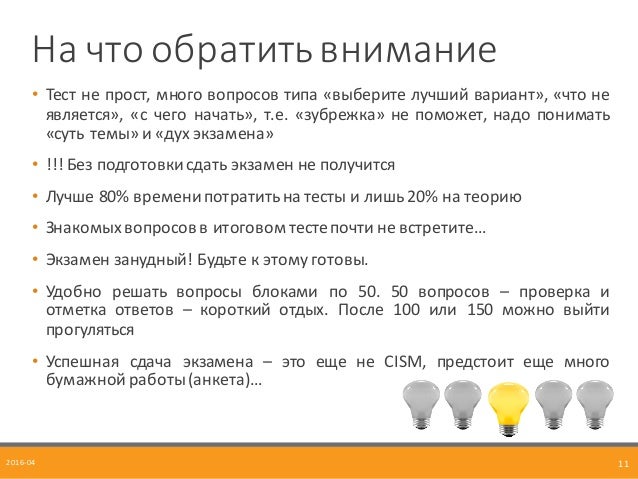 На что обратить внимание

• Тест не прост, много вопросов типа «выберите лучший вариант», «что не является», «с чего начать», т.е. «зубрежка» не поможет, надо понимать «суть темы» и «дух экзамена»

• !!! Без подготовки сдать экзамен не получится

• Лучше 80% времени потратить на тесты и лишь 20% на теорию

• Знакомых вопросов в итоговом тесте почти не встретите…

• Экзамен занудный! Будьте к этому готовы.

• Удобно решать вопросы блоками по 50. 50 вопросов – проверка и отметка ответов – короткий отдых. После 100 или 150 можно выйти прогуляться

• Успешная сдача экзамена – это еще не CISM, предстоит еще много бумажной работы (анкета)…

2016-04

11